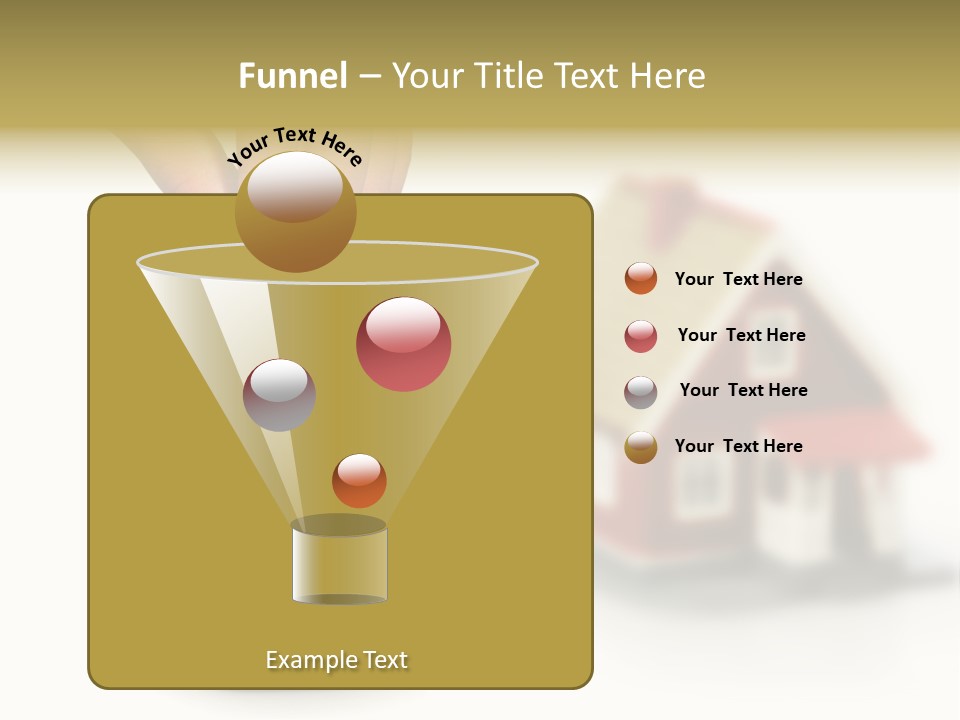 Funnel – Your Title Text Here

Your Text Here

Your Text Here

Your Text Here

Your Text Here

Your Text Here

Example Text